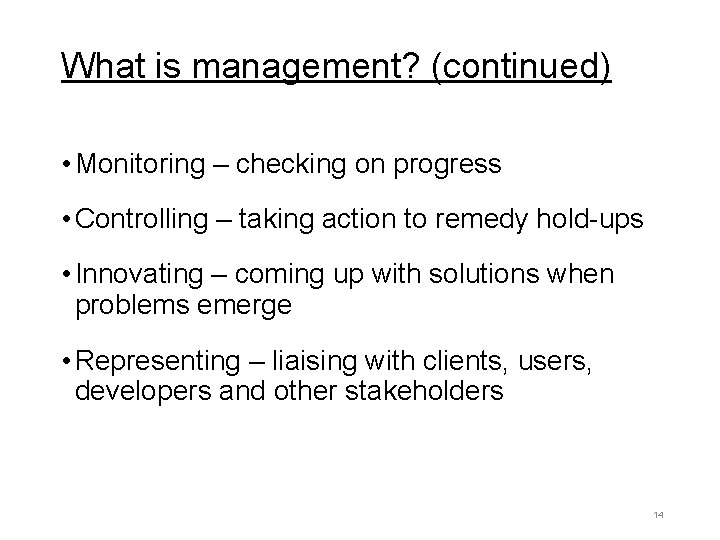 What is management? (continued)

• Monitoring – checking on progress

• Controlling – taking action to remedy hold-ups

• Innovating – coming up with solutions when problems emerge

• Representing – liaising with clients, users, developers and other stakeholders

14